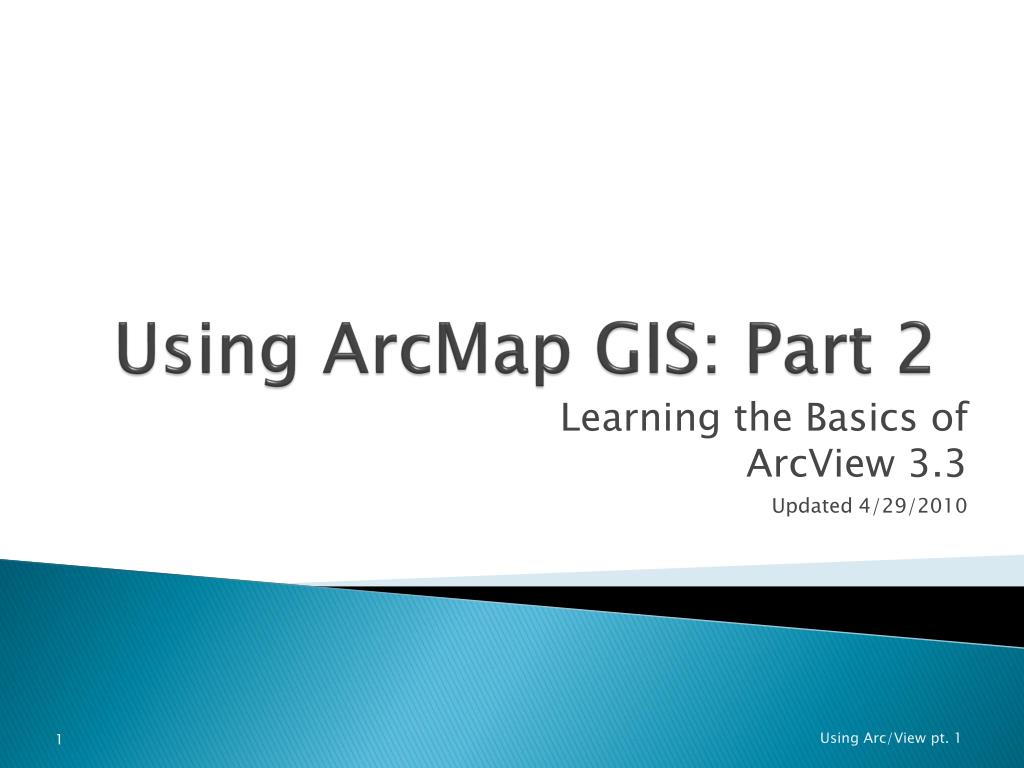 Using ArcMap GIS: Part 2

Learning the Basics of ArcView 3.3

Updated 4/29/2010

1

Using Arc/View pt. 1